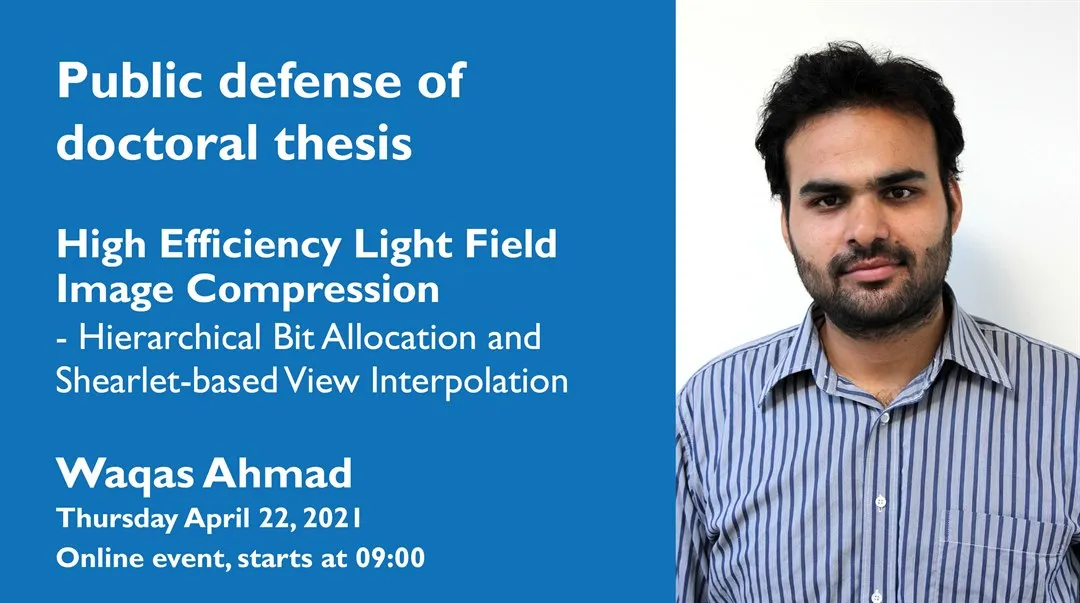 Public defense of doctoral thesis

High Efficiency Light Field Image Compression
- Hierarchical Bit Allocation and Shearlet-based View Interpolation

Waqas Ahmad
Thursday April 22, 2021
Online event, starts at 09:00